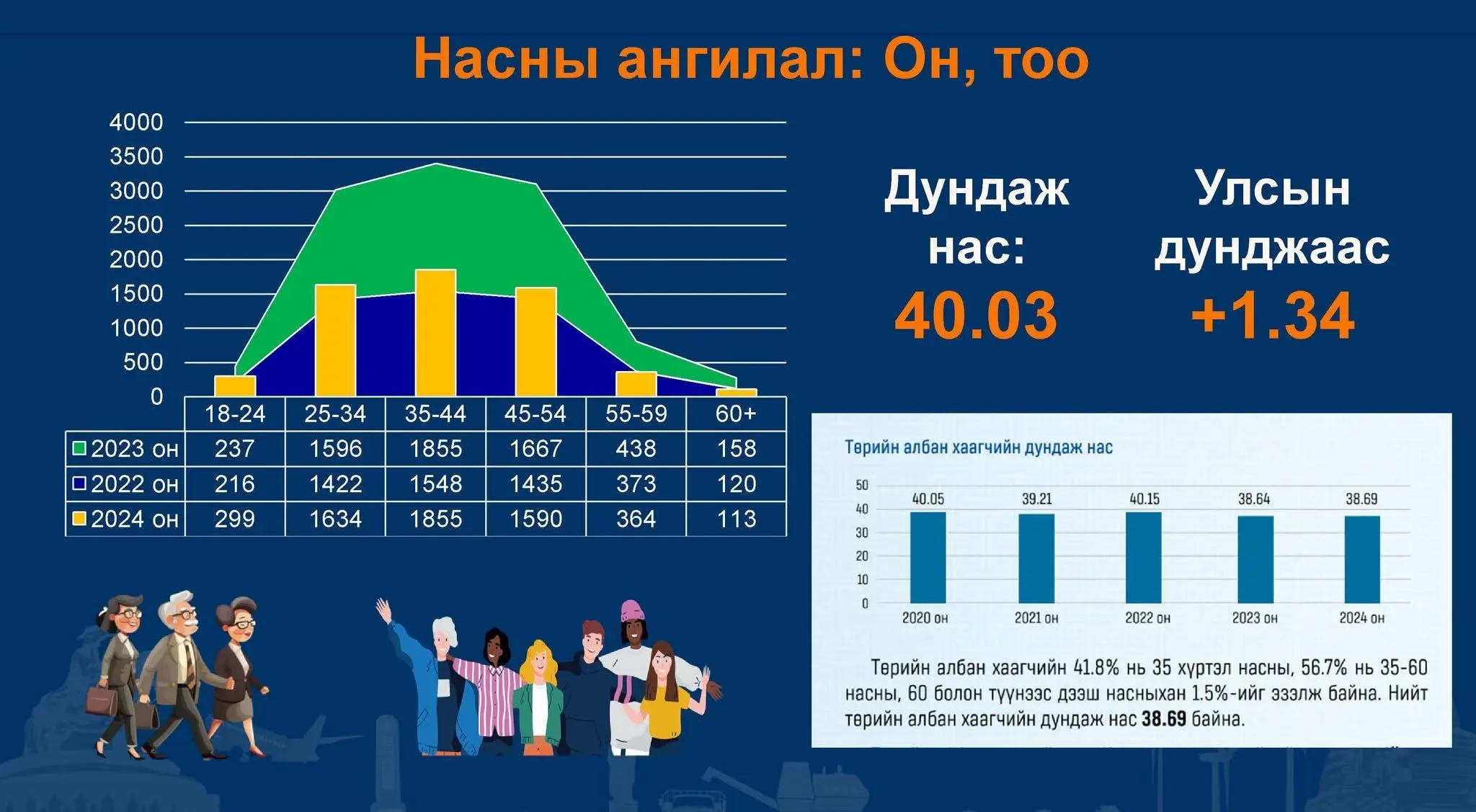 Насны ангилал: Он, тоо

4000
3500
3000
2500
2000
1500
1000
500
0

| | 18-24 | 25-34 | 35-44 | 45-54 | 55-59 | 60+ |
|---|---|---|---|---|---|---|
| 2023 он | 237 | 1596 | 1855 | 1667 | 438 | 158 |
| 2022 он | 216 | 1422 | 1548 | 1435 | 373 | 120 |
| 2024 он | 299 | 1634 | 1855 | 1590 | 364 | 113 |

Дундаж нас: 40.03

Улсын дунджаас +1.34

Төрийн албан хаагчийн дундаж нас

50
40
30
20
10
0

40.05 39.21 40.15 38.64 38.69

2020 он 2021 он 2022 он 2023 он 2024 он

Төрийн албан хаагчийн 41.8% нь 35 хүртэл насны, 56.7% нь 35-60 насны, 60 болон түүнээс дээш насныхан 1.5%-ийг эзэлж байна. Нийт төрийн албан хаагчийн дундаж нас 38.69 байна.